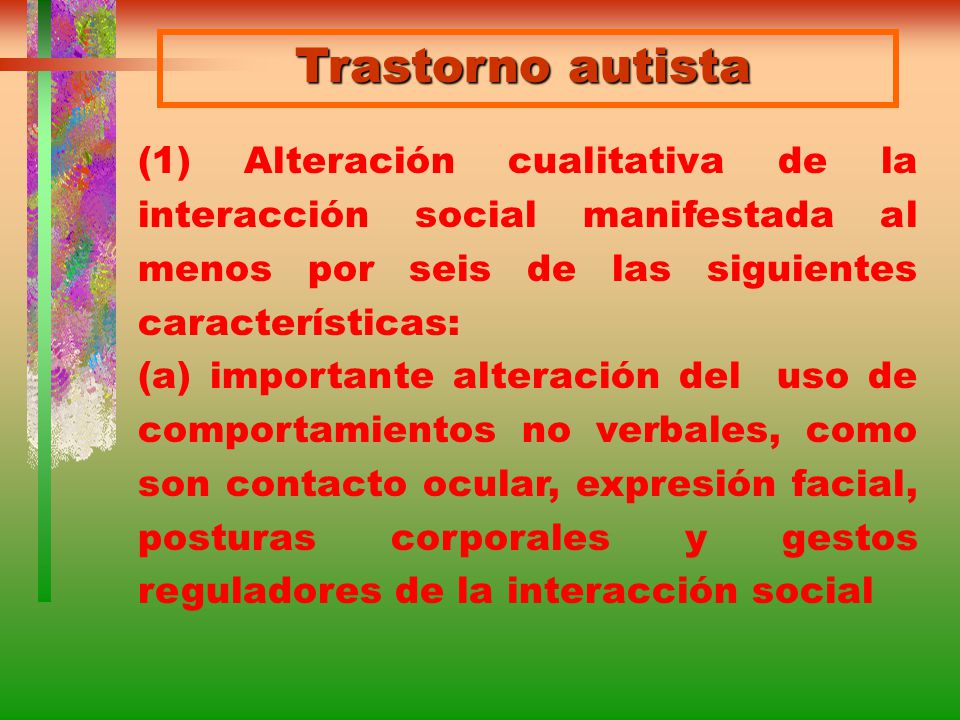 Trastorno autista

(1) Alteración cualitativa de la interacción social manifestada al menos por seis de las siguientes características:
(a) importante alteración del uso de comportamientos no verbales, como son contacto ocular, expresión facial, posturas corporales y gestos reguladores de la interacción social